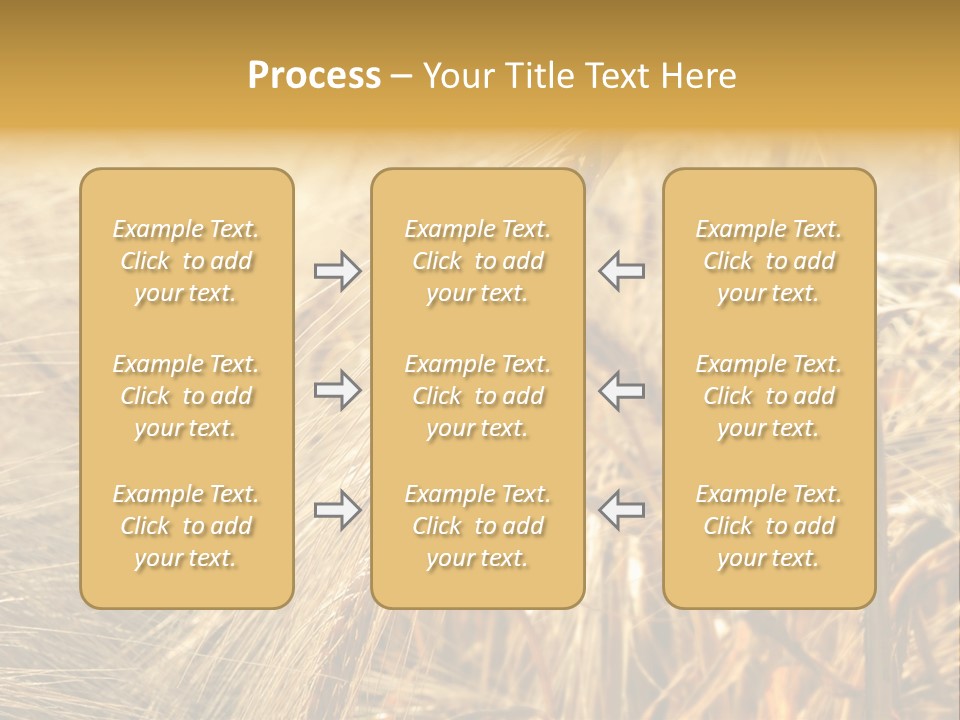 Process – Your Title Text Here

Example Text. Click to add your text.

Example Text. Click to add your text.

Example Text. Click to add your text.

Example Text. Click to add your text.

Example Text. Click to add your text.

Example Text. Click to add your text.

Example Text. Click to add your text.

Example Text. Click to add your text.

Example Text. Click to add your text.